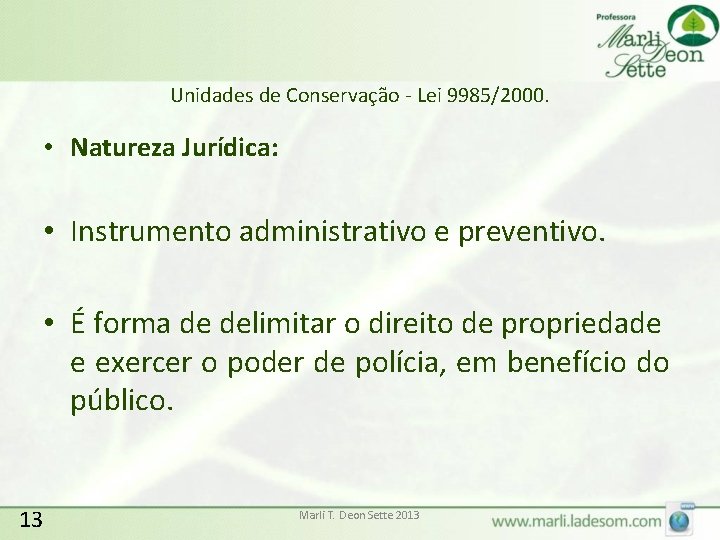 Professora
Marli Deon Sette

Unidades de Conservação - Lei 9985/2000.

• Natureza Jurídica:

• Instrumento administrativo e preventivo.

• É forma de delimitar o direito de propriedade e exercer o poder de polícia, em benefício do público.

13

Marli T. Deon Sette 2013

www.marli.ladesom.com